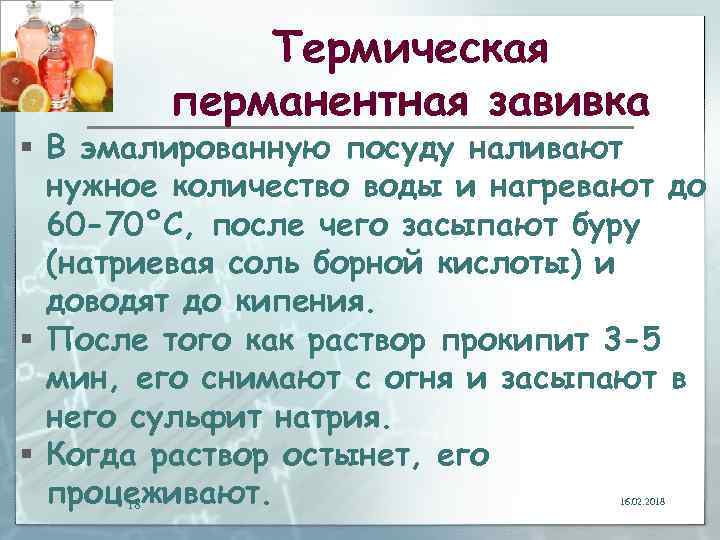 Термическая перманентная завивка

▪ В эмалированную посуду наливают нужное количество воды и нагревают до 60-70°С, после чего засыпают буру (натриевая соль борной кислоты) и доводят до кипения.
▪ После того как раствор прокипит 3-5 мин, его снимают с огня и засыпают в него сульфит натрия.
▪ Когда раствор остынет, его процеживают.

18

16.02.2018